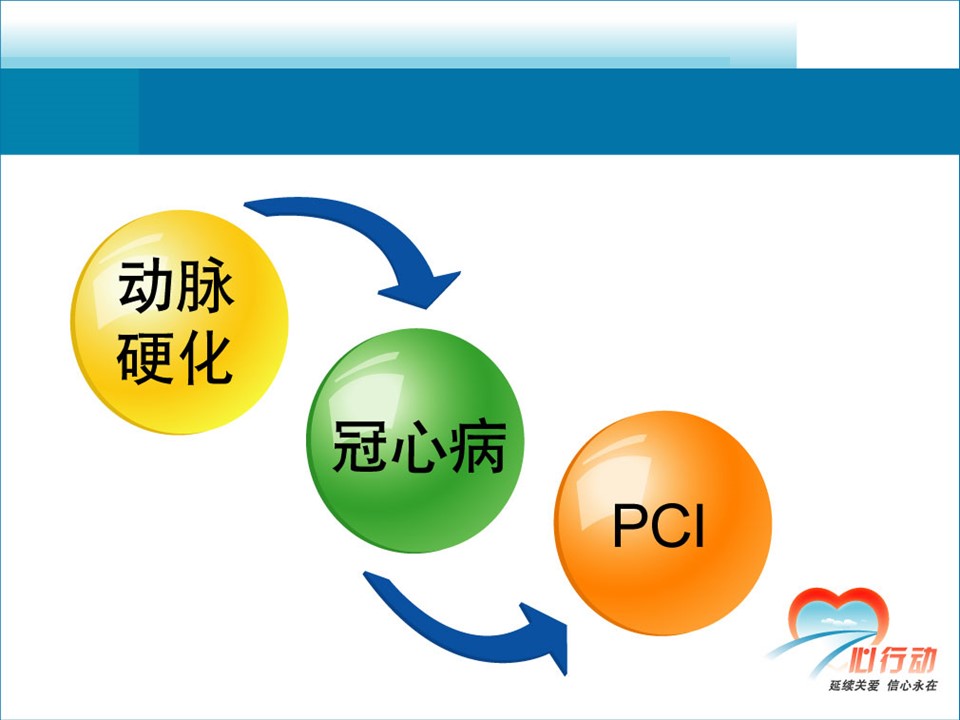 动脉硬化

冠心病

PCI

心行动
延续关爱 信心永在